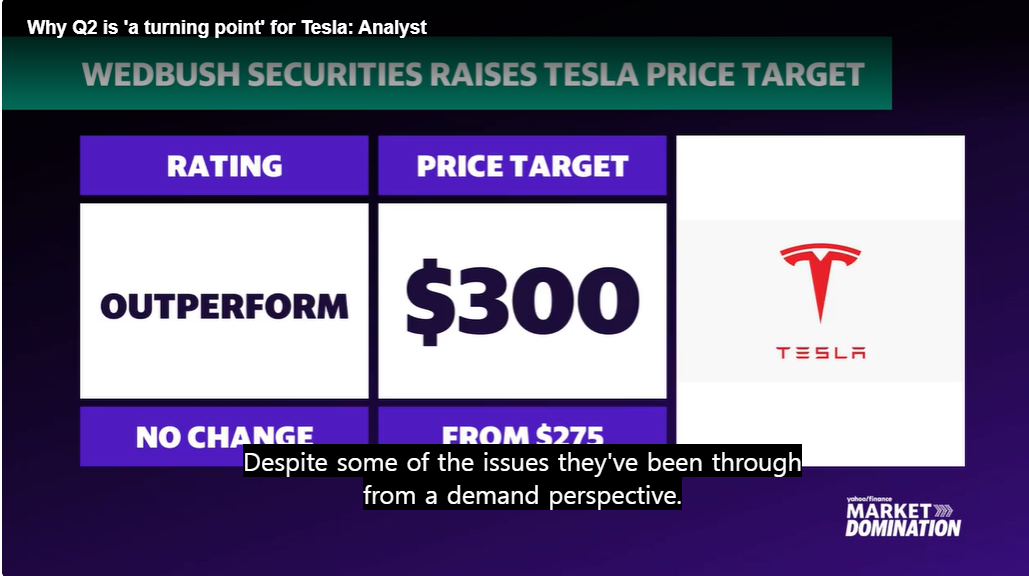 Why Q2 is 'a turning point' for Tesla: Analyst

WEDBUSH SECURITIES RAISES TESLA PRICE TARGET

| RATING | PRICE TARGET |
|---|---|
| OUTPERFORM | $300 |
| NO CHANGE | FROM $275 |

TESLA

Despite some of the issues they've been through from a demand perspective.

yahoo/finance MARKET DOMINATION